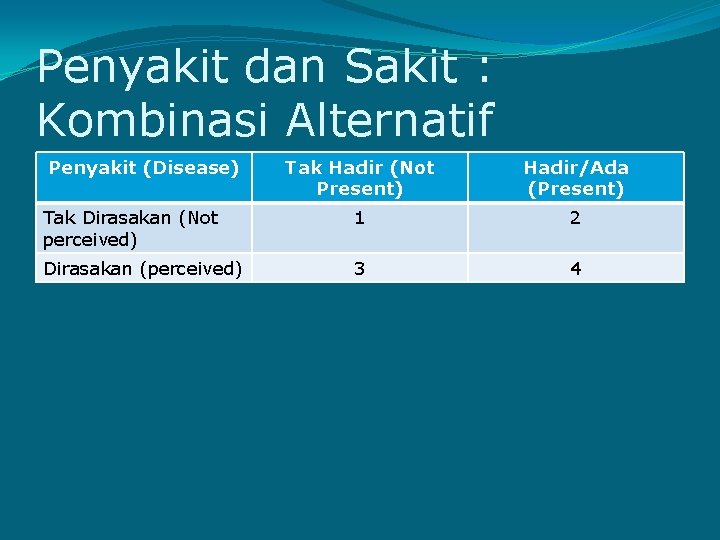 Penyakit dan Sakit : Kombinasi Alternatif

| Penyakit (Disease) | Tak Hadir (Not Present) | Hadir/Ada (Present) |
|---|---|---|
| Tak Dirasakan (Not perceived) | 1 | 2 |
| Dirasakan (perceived) | 3 | 4 |